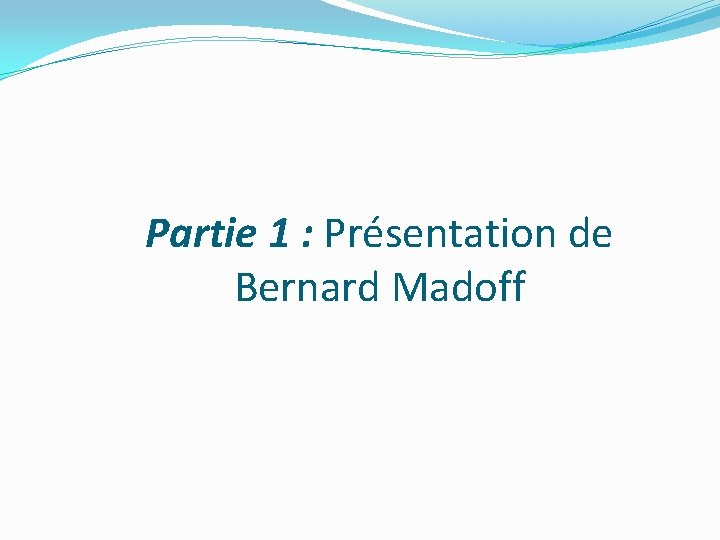 Partie 1 : Présentation de Bernard Madoff